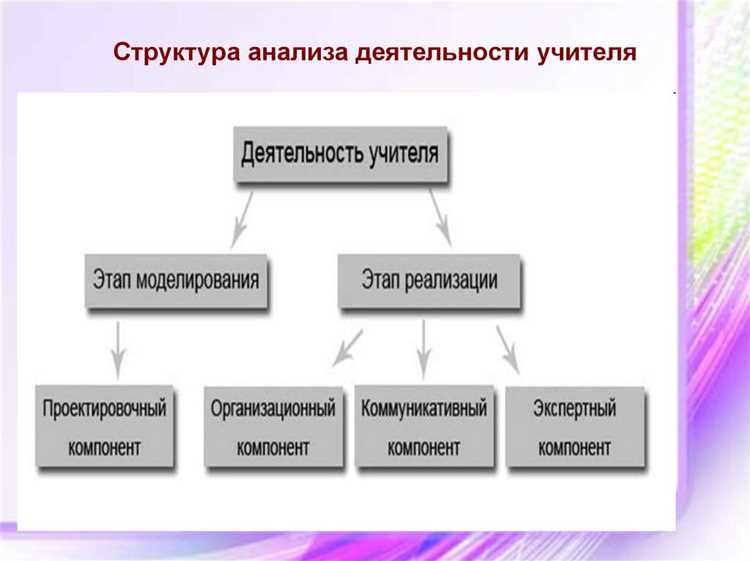 Структура анализа деятельности учителя

Деятельность учителя

Этап моделирования

Этап реализации

Проектировочный компонент

Организационный компонент

Коммуникативный компонент

Экспертный компонент